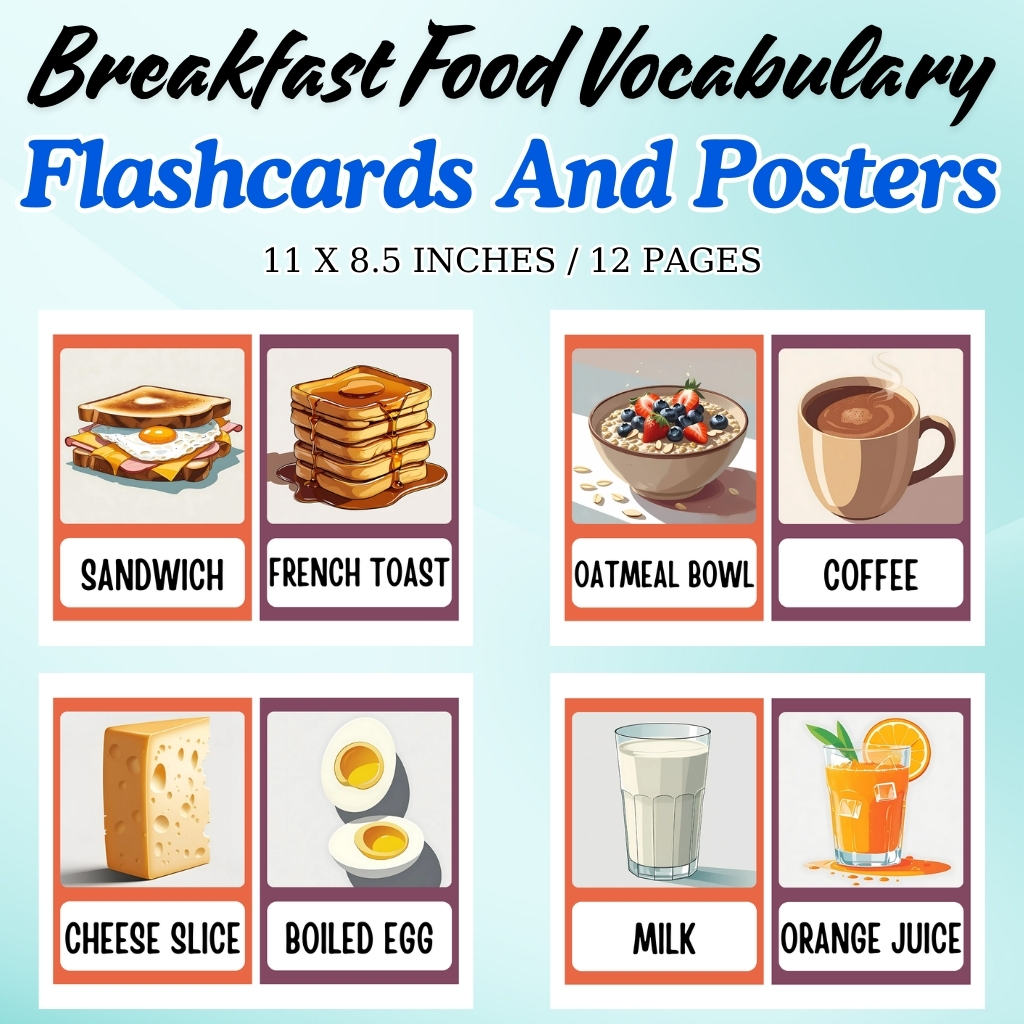 Breakfast Food Vocabulary
Flashcards And Posters
11 X 8.5 INCHES / 12 PAGES

SANDWICH
FRENCH TOAST

OATMEAL BOWL
COFFEE

CHEESE SLICE
BOILED EGG

MILK
ORANGE JUICE